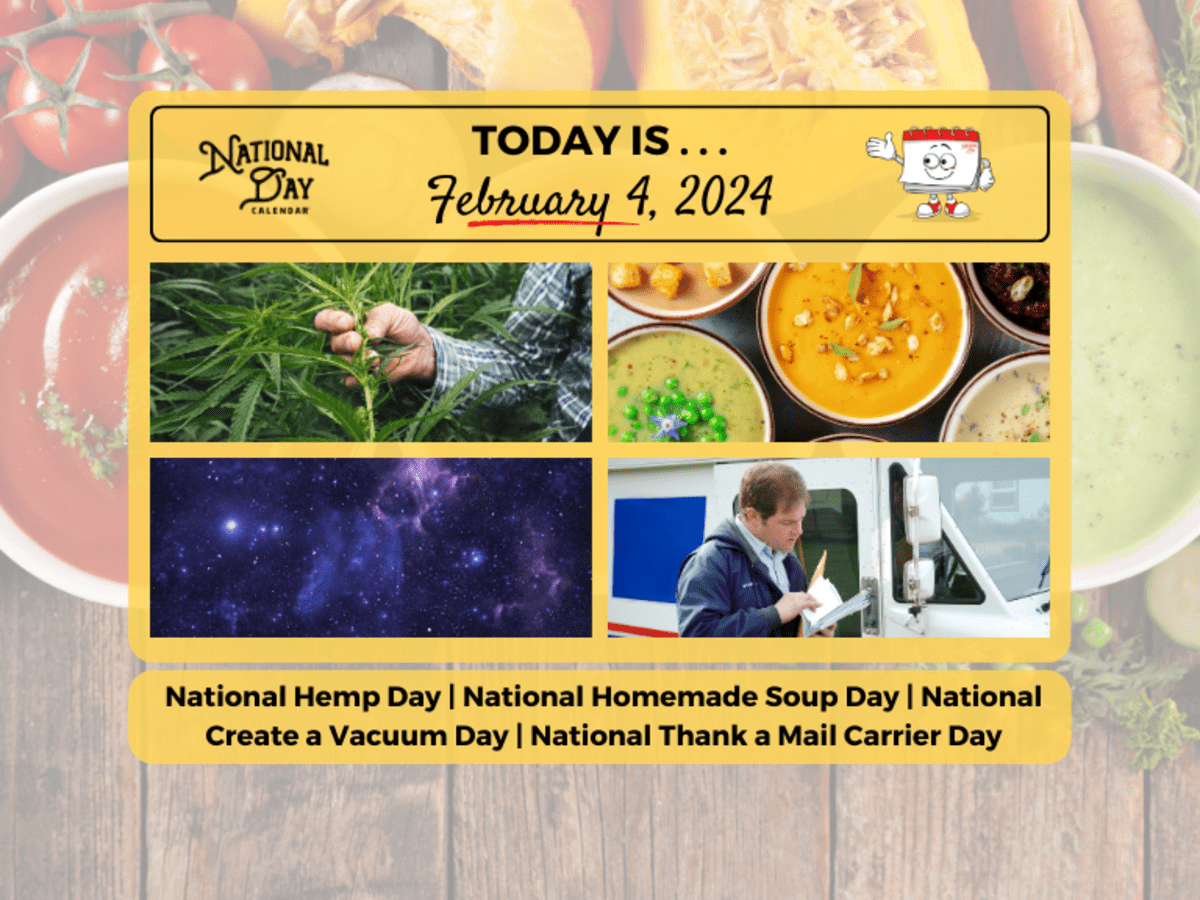 NATIONAL DAY CALENDAR

TODAY IS . . .
February 4, 2024

National Hemp Day | National Homemade Soup Day | National Create a Vacuum Day | National Thank a Mail Carrier Day